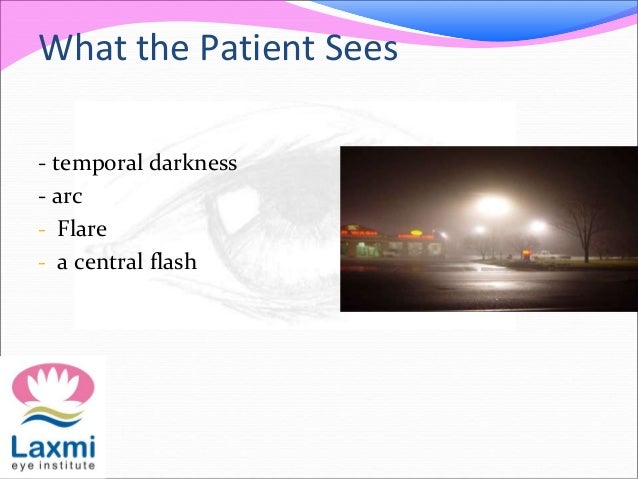 What the Patient Sees

- temporal darkness
- arc
- Flare
- a central flash

Laxmi
eye institute